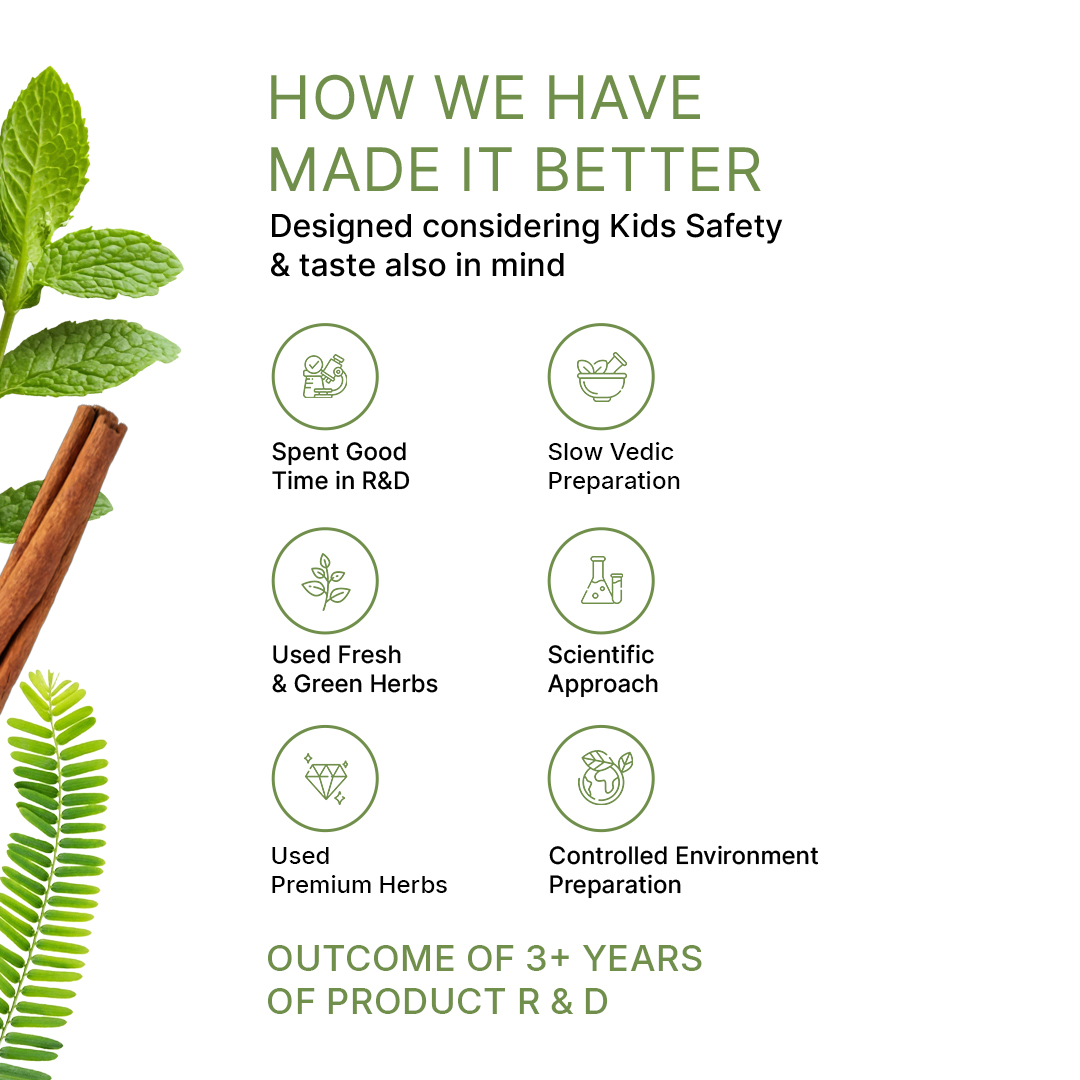 HOW WE HAVE MADE IT BETTER

Designed considering Kids Safety & taste also in mind

Spent Good Time in R&D

Slow Vedic Preparation

Used Fresh & Green Herbs

Scientific Approach

Used Premium Herbs

Controlled Environment Preparation

OUTCOME OF 3+ YEARS OF PRODUCT R & D